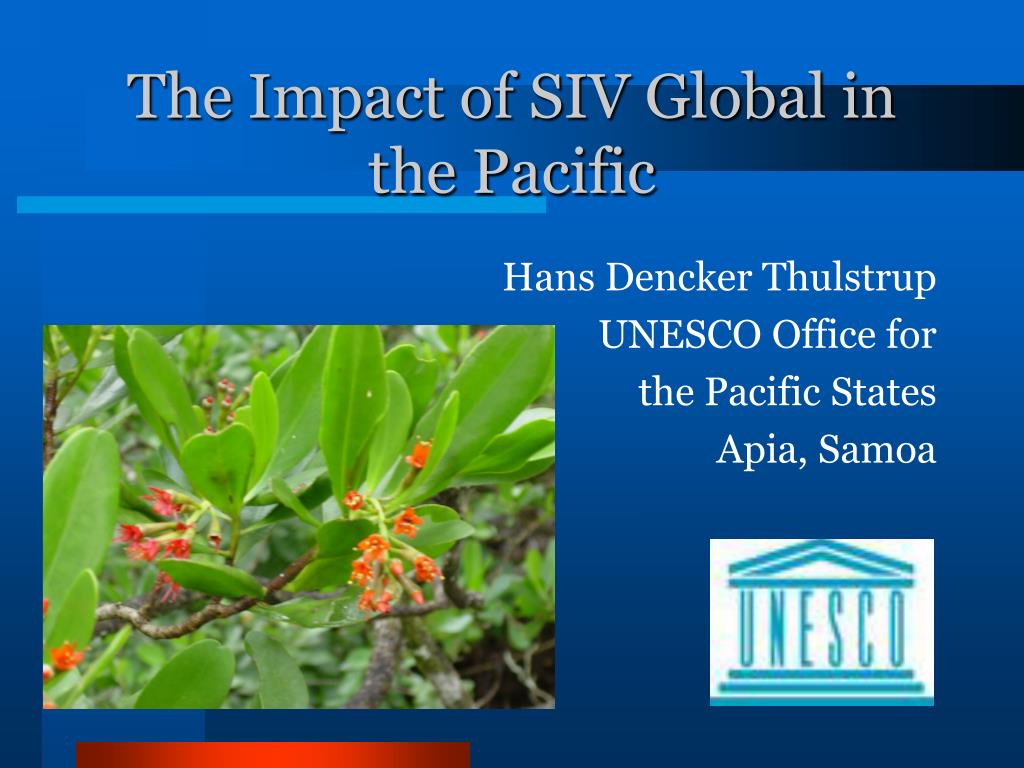 The Impact of SIV Global in the Pacific

Hans Dencker Thulstrup
UNESCO Office for
the Pacific States
Apia, Samoa

UNESCO